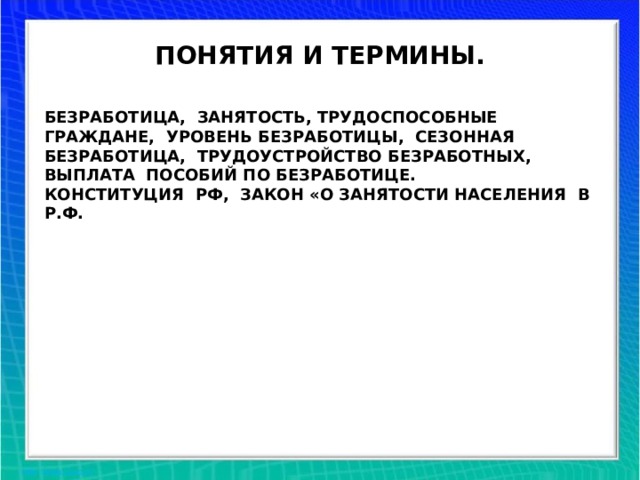 ПОНЯТИЯ И ТЕРМИНЫ.

БЕЗРАБОТИЦА, ЗАНЯТОСТЬ, ТРУДОСПОСОБНЫЕ ГРАЖДАНЕ, УРОВЕНЬ БЕЗРАБОТИЦЫ, СЕЗОННАЯ БЕЗРАБОТИЦА, ТРУДОУСТРОЙСТВО БЕЗРАБОТНЫХ, ВЫПЛАТА ПОСОБИЙ ПО БЕЗРАБОТИЦЕ.
КОНСТИТУЦИЯ РФ, ЗАКОН «О ЗАНЯТОСТИ НАСЕЛЕНИЯ В Р.Ф.